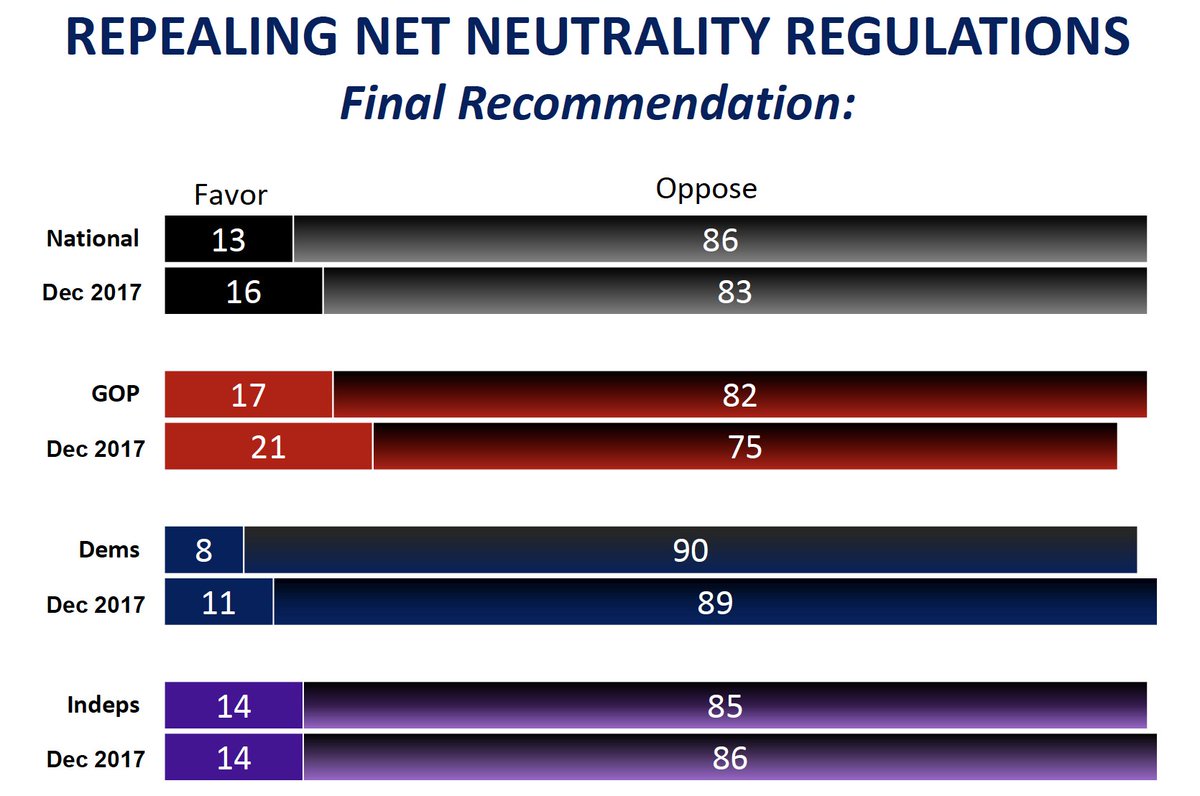 REPEALING NET NEUTRALITY REGULATIONS
Final Recommendation:

| | Favor | Oppose |
|---|---|---|
| National | 13 | 86 |
| Dec 2017 | 16 | 83 |
| GOP | 17 | 82 |
| Dec 2017 | 21 | 75 |
| Dems | 8 | 90 |
| Dec 2017 | 11 | 89 |
| Indeps | 14 | 85 |
| Dec 2017 | 14 | 86 |